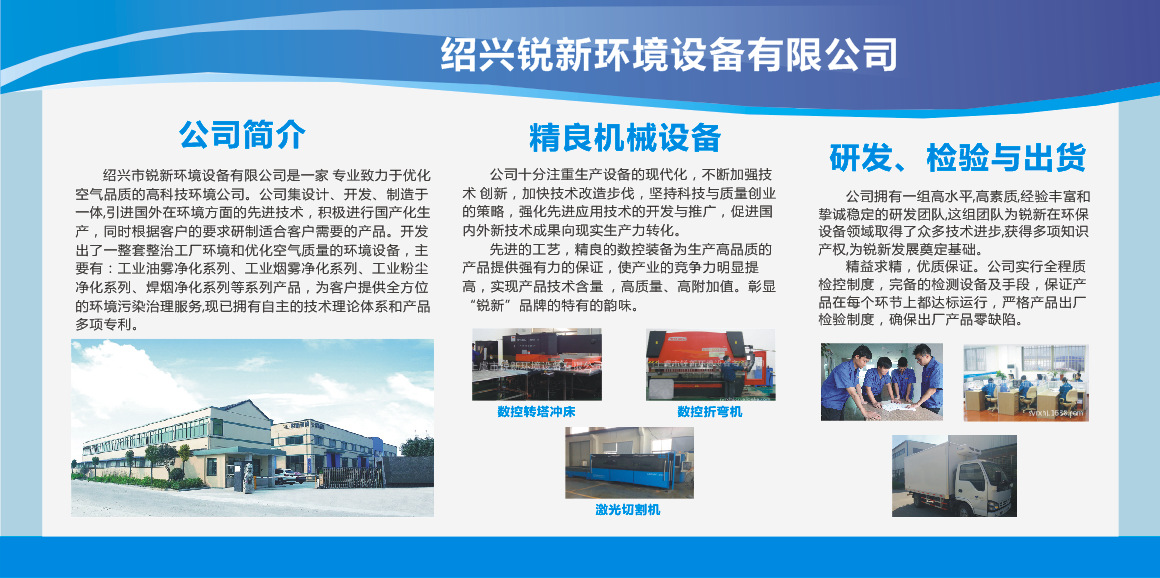 绍兴锐新环境设备有限公司

公司简介

绍兴市锐新环境设备有限公司是一家 专业致力于优化空气品质的高科技环境公司。公司集设计、开发、制造于一体,引进国外在环境方面的先进技术，积极进行国产化生产，同时根据客户的要求研制适合客户需要的产品。开发出了一整套整治工厂环境和优化空气质量的环境设备，主要有：工业油雾净化系列、工业烟雾净化系列、工业粉尘净化系列、焊烟净化系列等系列产品，为客户提供全方位的环境污染治理服务,现已拥有自主的技术理论体系和产品多项专利。

精良机械设备

公司十分注重生产设备的现代化，不断加强技术 创新，加快技术改造步伐，坚持科技与质量创业的策略，强化先进应用技术的开发与推广，促进国内外新技术成果向现实生产力转化。

先进的工艺，精良的数控装备为生产高品质的产品提供强有力的保证，使产业的竞争力明显提高，实现产品技术含量 ，高质量、高附加值。彰显“锐新”品牌的特有的韵味。

数控转塔冲床

数控折弯机

激光切割机

研发、检验与出货

公司拥有一组高水平,高素质,经验丰富和挚诚稳定的研发团队,这组团队为锐新在环保设备领域取得了众多技术进步,获得多项知识产权,为锐新发展奠定基础。

精益求精，优质保证。公司实行全程质检控制度，完备的检测设备及手段，保证产品在每个环节上都达标运行，严格产品出厂检验制度，确保出厂产品零缺陷。